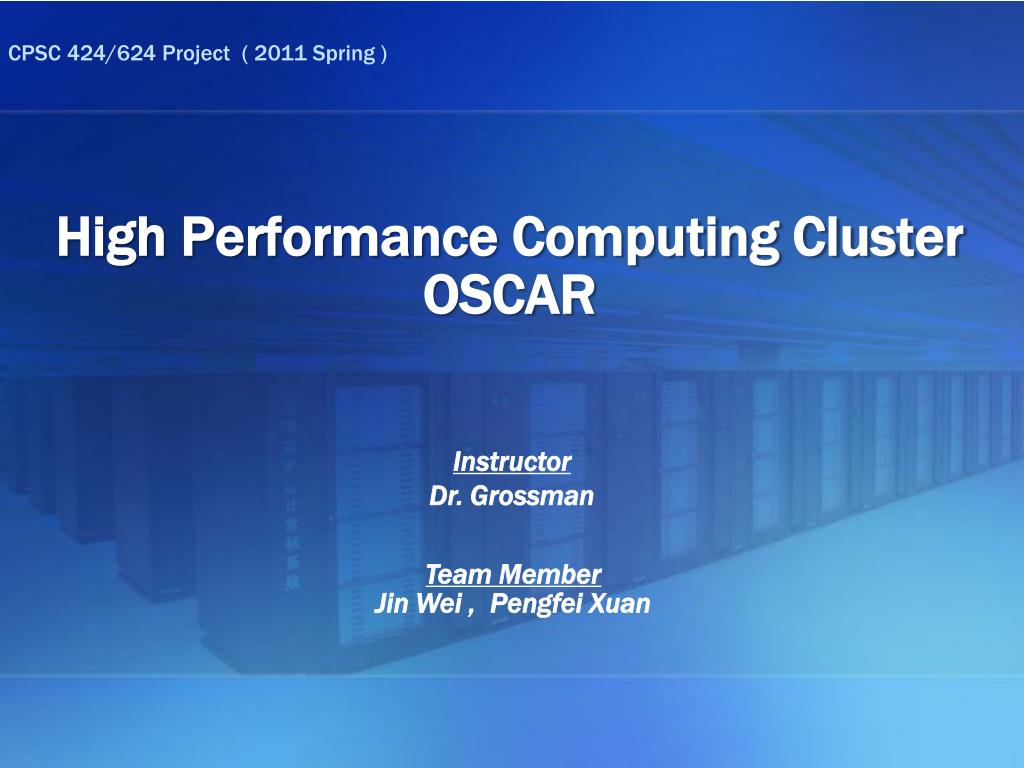 CPSC 424/624 Project ( 2011 Spring )

High Performance Computing Cluster
OSCAR

Instructor
Dr. Grossman

Team Member
Jin Wei , Pengfei Xuan